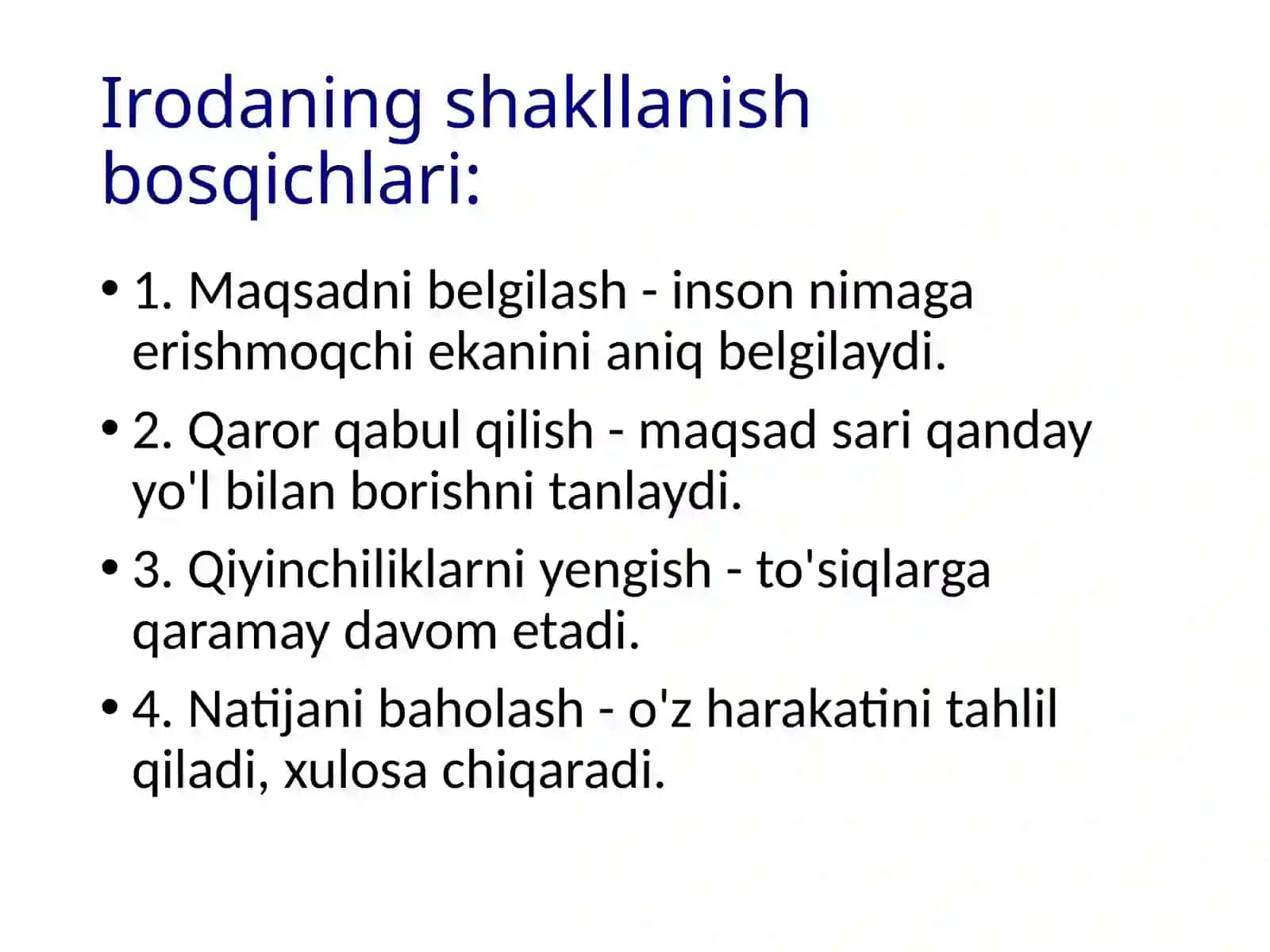 Irodaning shakllanish bosqichlari:

• 1. Maqsadni belgilash - inson nimaga erishmoqchi ekanini aniq belgilaydi.

• 2. Qaror qabul qilish - maqsad sari qanday yo'l bilan borishni tanlaydi.

• 3. Qiyinchiliklarni yengish - to'siqlarga qaramay davom etadi.

• 4. Natijani baholash - o'z harakatini tahlil qiladi, xulosa chiqaradi.